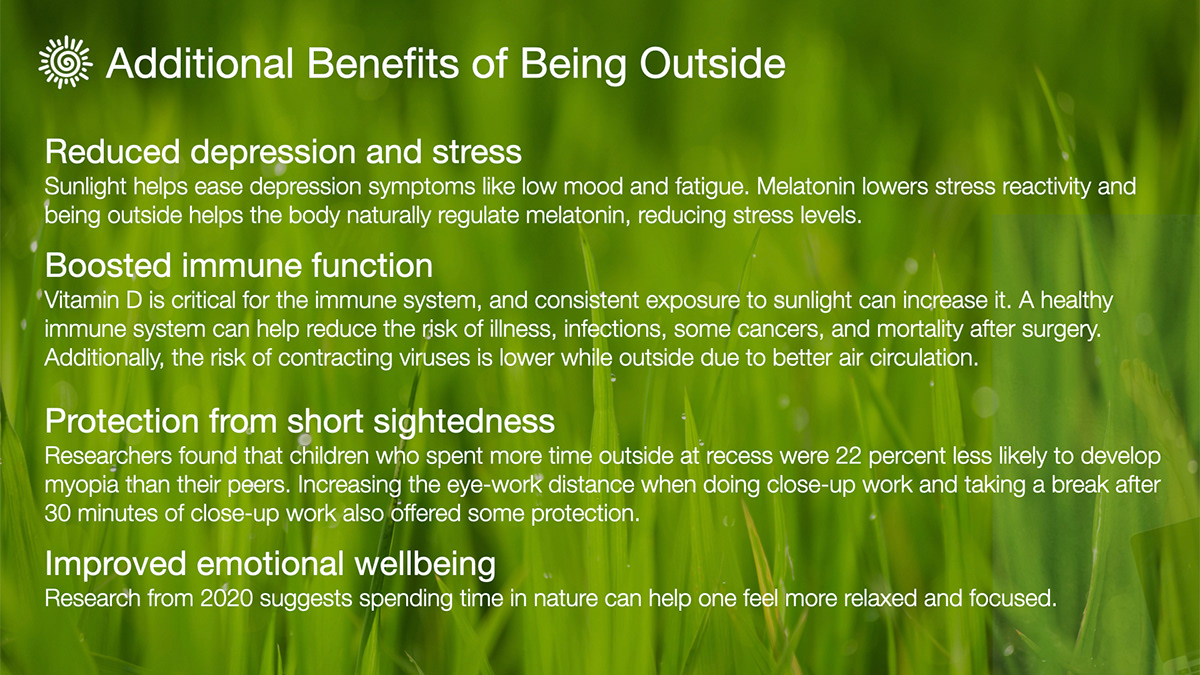 Additional Benefits of Being Outside

Reduced depression and stress
Sunlight helps ease depression symptoms like low mood and fatigue. Melatonin lowers stress reactivity and being outside helps the body naturally regulate melatonin, reducing stress levels.

Boosted immune function
Vitamin D is critical for the immune system, and consistent exposure to sunlight can increase it. A healthy immune system can help reduce the risk of illness, infections, some cancers, and mortality after surgery. Additionally, the risk of contracting viruses is lower while outside due to better air circulation.

Protection from short sightedness
Researchers found that children who spent more time outside at recess were 22 percent less likely to develop myopia than their peers. Increasing the eye-work distance when doing close-up work and taking a break after 30 minutes of close-up work also offered some protection.

Improved emotional wellbeing
Research from 2020 suggests spending time in nature can help one feel more relaxed and focused.